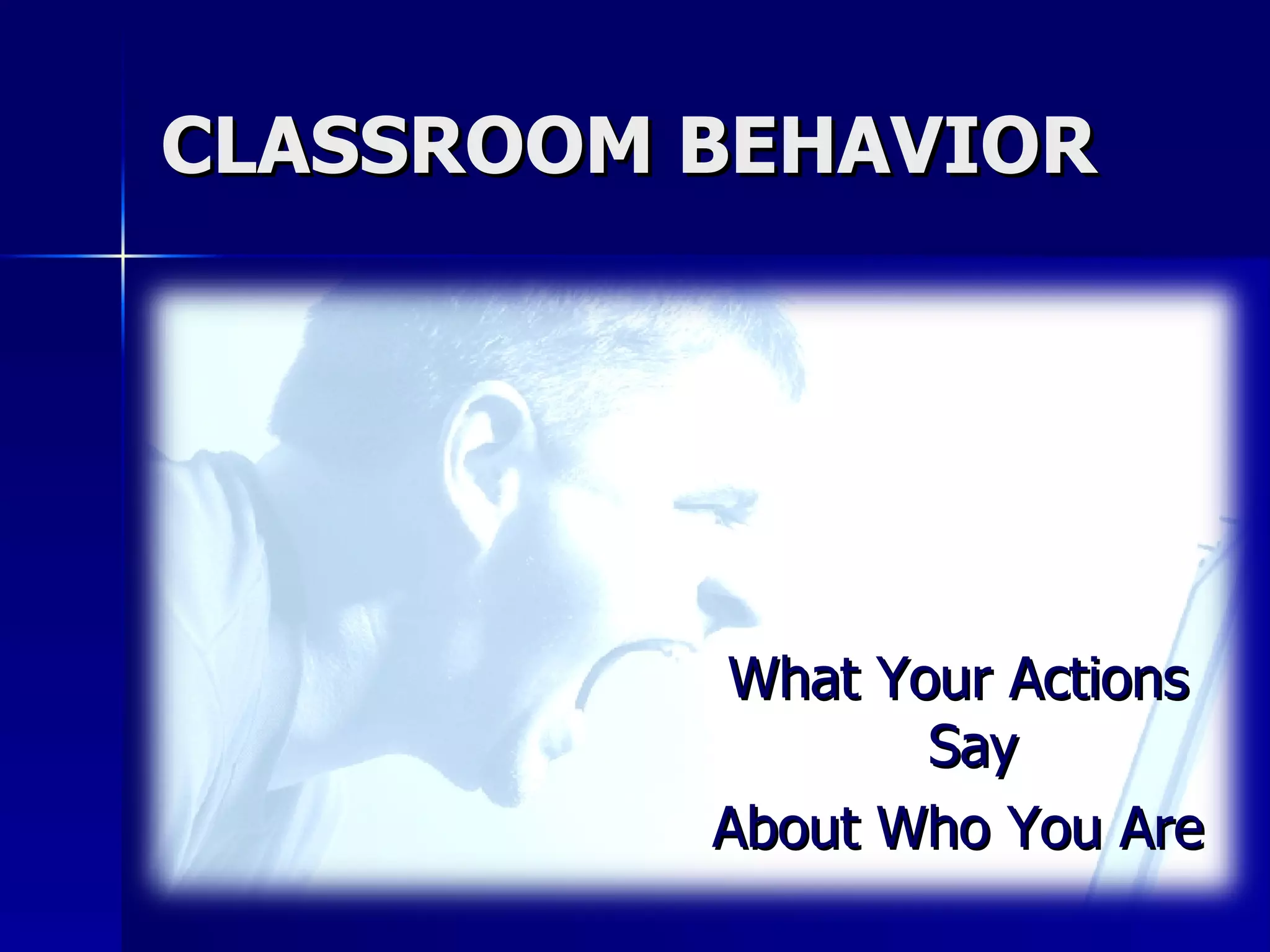 CLASSROOM BEHAVIOR

What Your Actions Say

About Who You Are